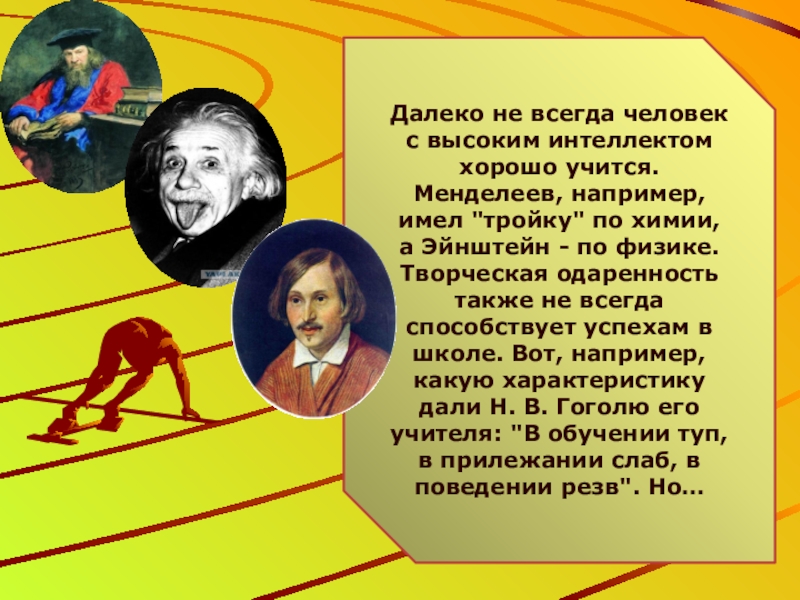 Далеко не всегда человек с высоким интеллектом хорошо учится. Менделеев, например, имел "тройку" по химии, а Эйнштейн - по физике. Творческая одаренность также не всегда способствует успехам в школе. Вот, например, какую характеристику дали Н. В. Гоголю его учителя: "В обучении туп, в прилежании слаб, в поведении резв". Но…